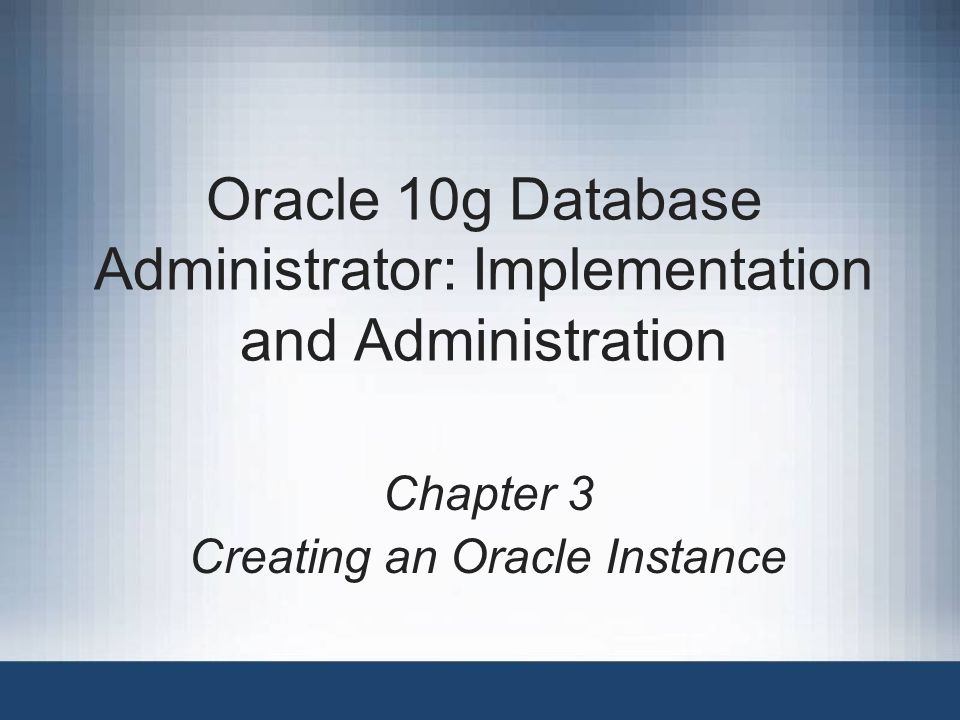 Oracle 10g Database Administrator: Implementation and Administration

Chapter 3
Creating an Oracle Instance